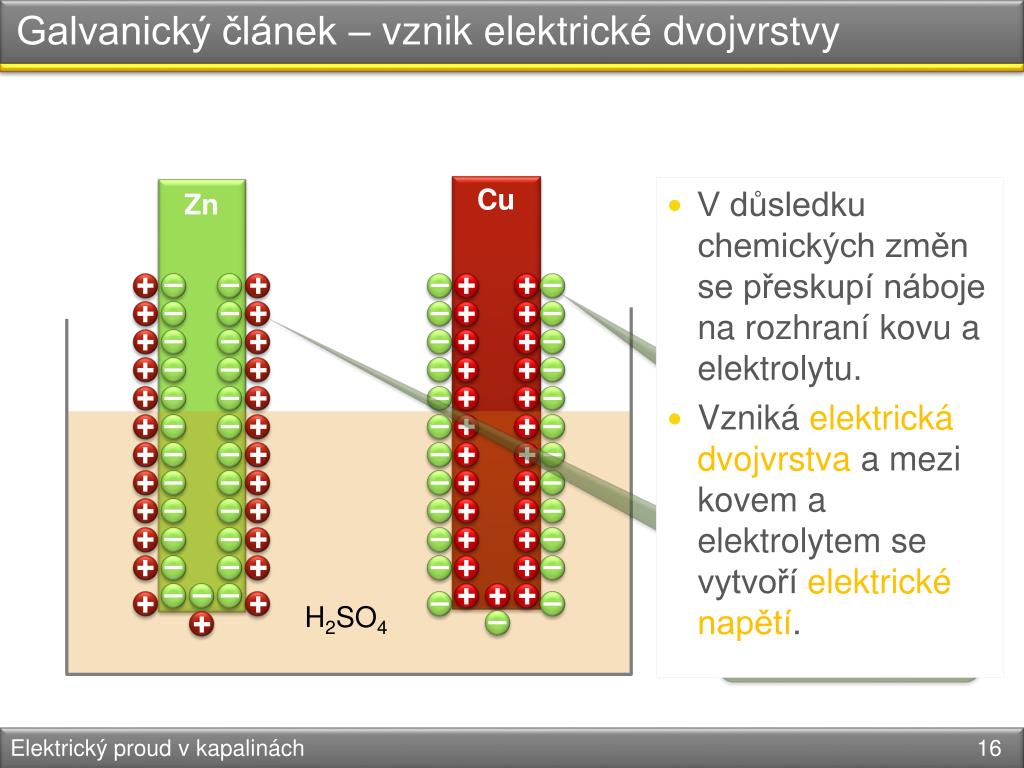 Galvanický článek – vznik elektrické dvojvrstvy

Zn

Cu

$H_2SO_4$

• V důsledku chemických změn se přeskupí náboje na rozhraní kovu a elektrolytu.

• Vzniká elektrická dvojvrstva a mezi kovem a elektrolytem se vytvoří elektrické napětí.

Elektrický proud v kapalinách

16